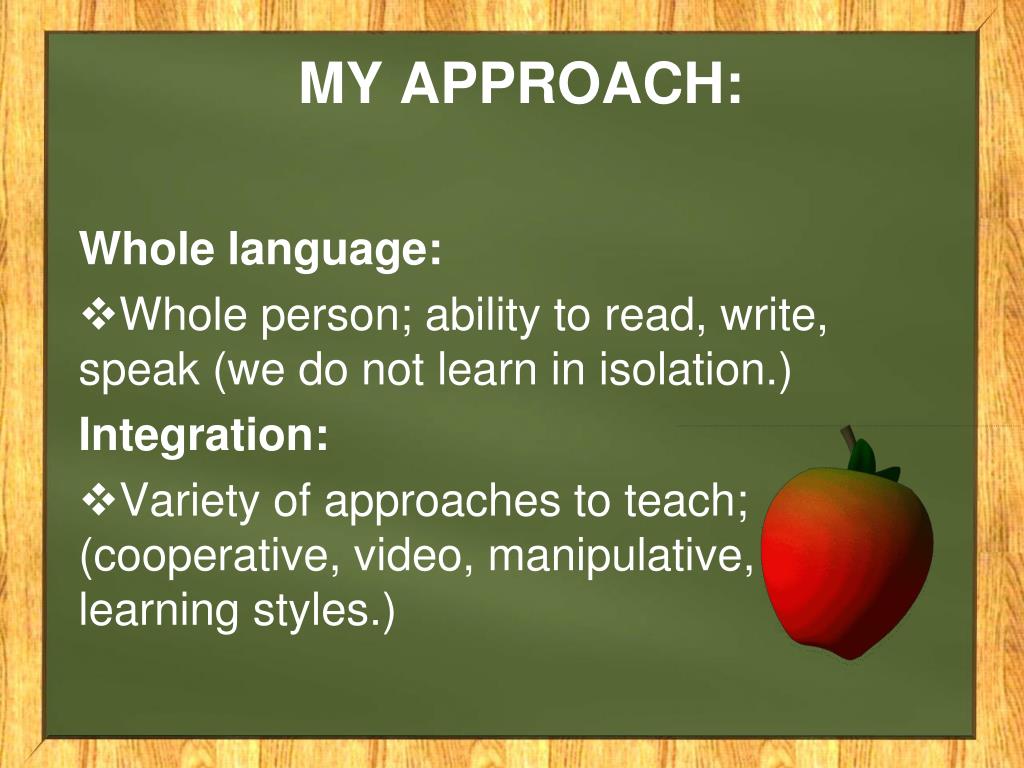 MY APPROACH:

Whole language:

❖Whole person; ability to read, write, speak (we do not learn in isolation.)

Integration:

❖Variety of approaches to teach; (cooperative, video, manipulative, learning styles.)